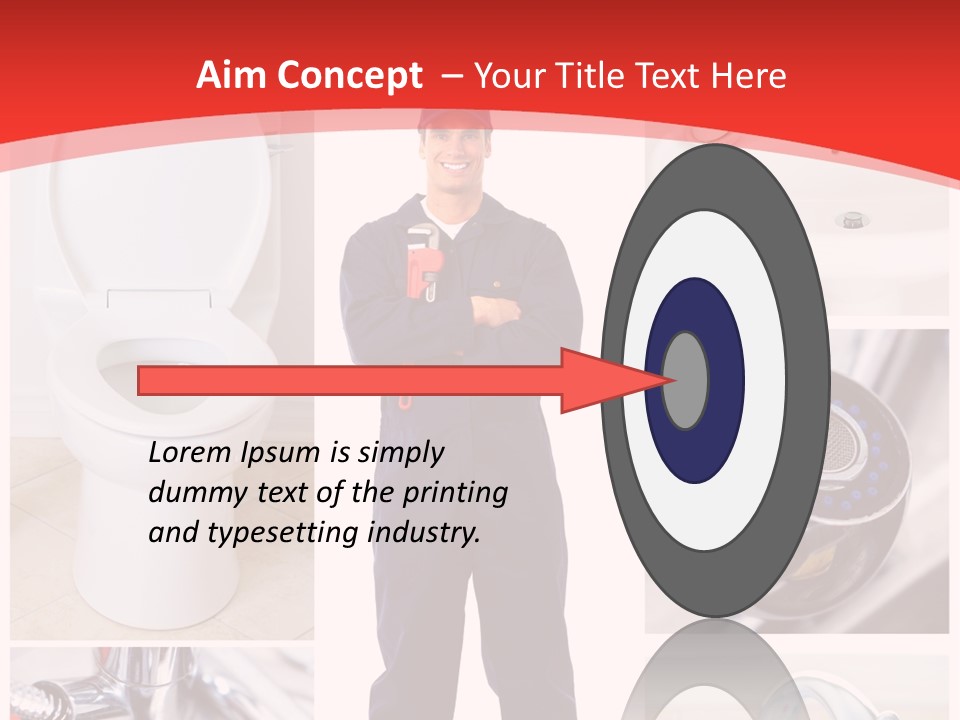 Aim Concept – Your Title Text Here

Lorem Ipsum is simply dummy text of the printing and typesetting industry.